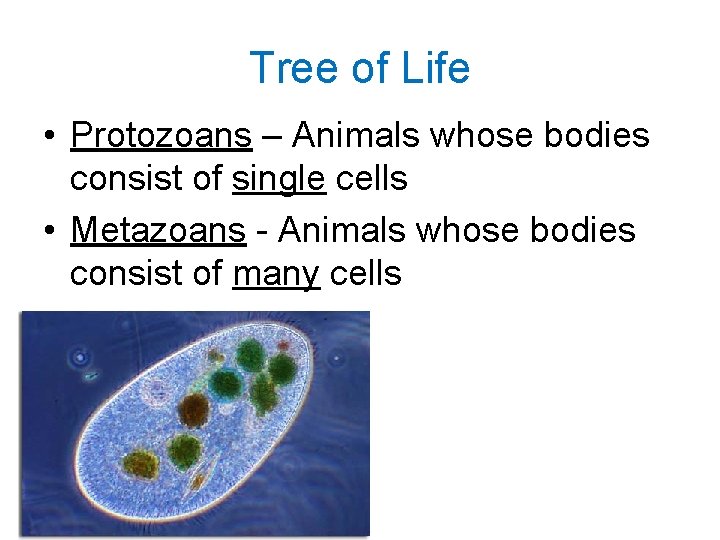 Tree of Life

• Protozoans – Animals whose bodies consist of single cells

• Metazoans - Animals whose bodies consist of many cells